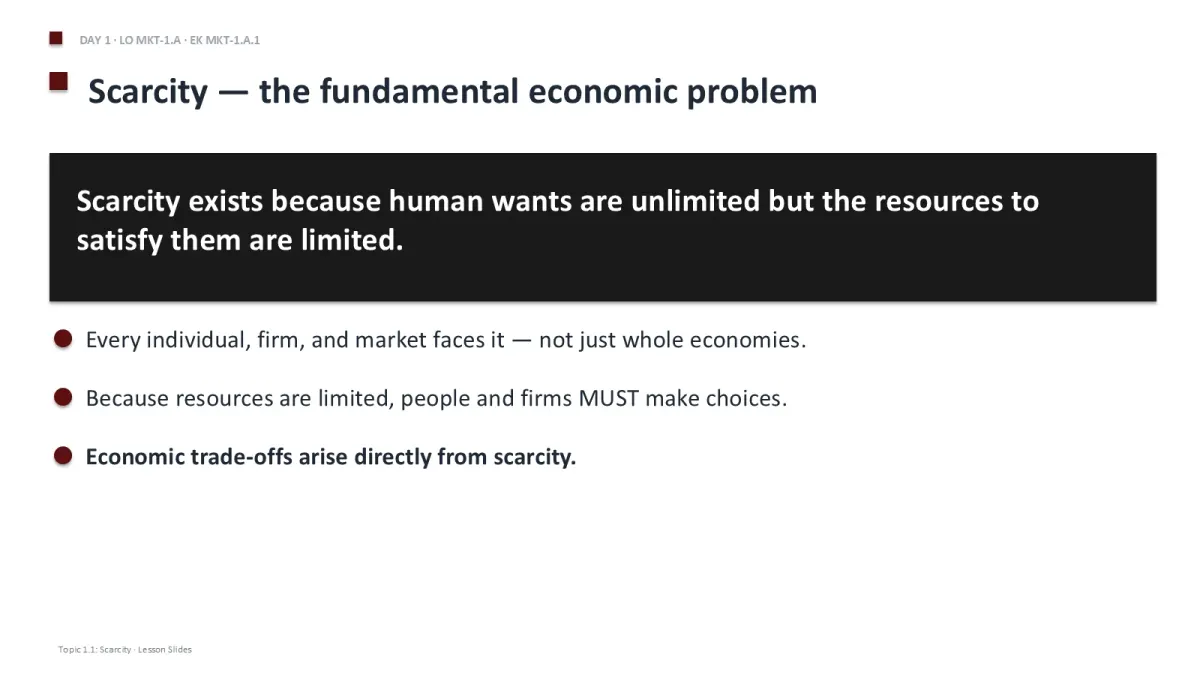 DAY 1 · LO MKT-1.A · EK MKT-1.A.1

Scarcity — the fundamental economic problem

Scarcity exists because human wants are unlimited but the resources to satisfy them are limited.

Every individual, firm, and market faces it — not just whole economies.

Because resources are limited, people and firms MUST make choices.

Economic trade-offs arise directly from scarcity.

Topic 1.1: Scarcity · Lesson Slides